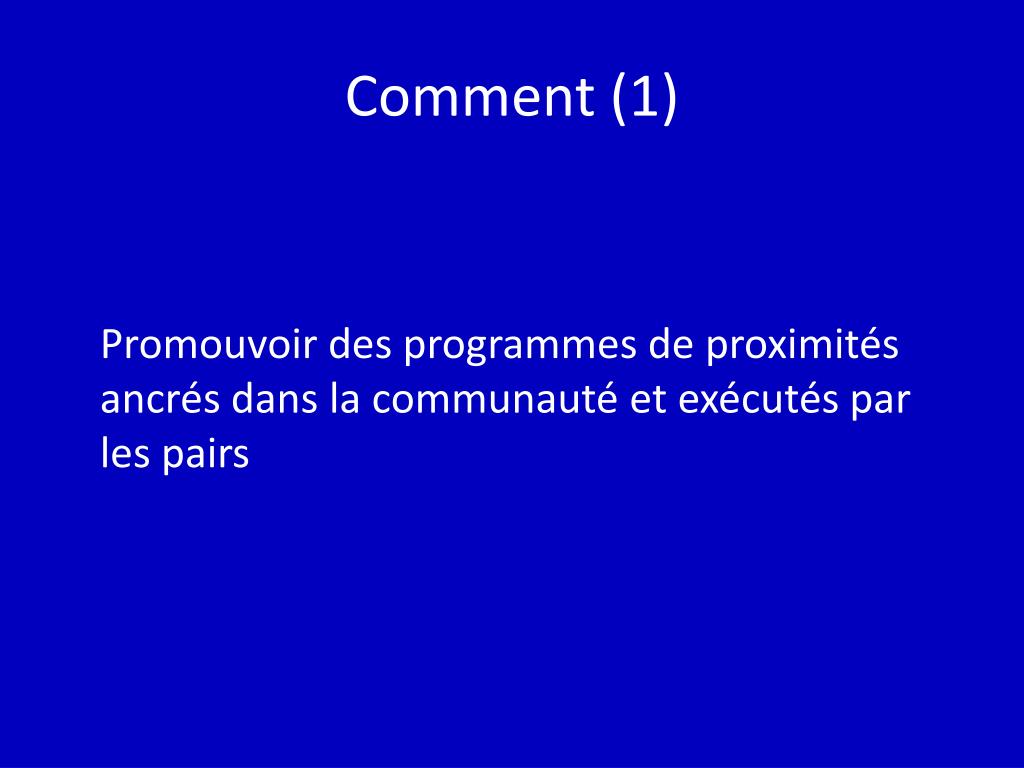 Comment (1)

Promouvoir des programmes de proximités ancrés dans la communauté et exécutés par les pairs